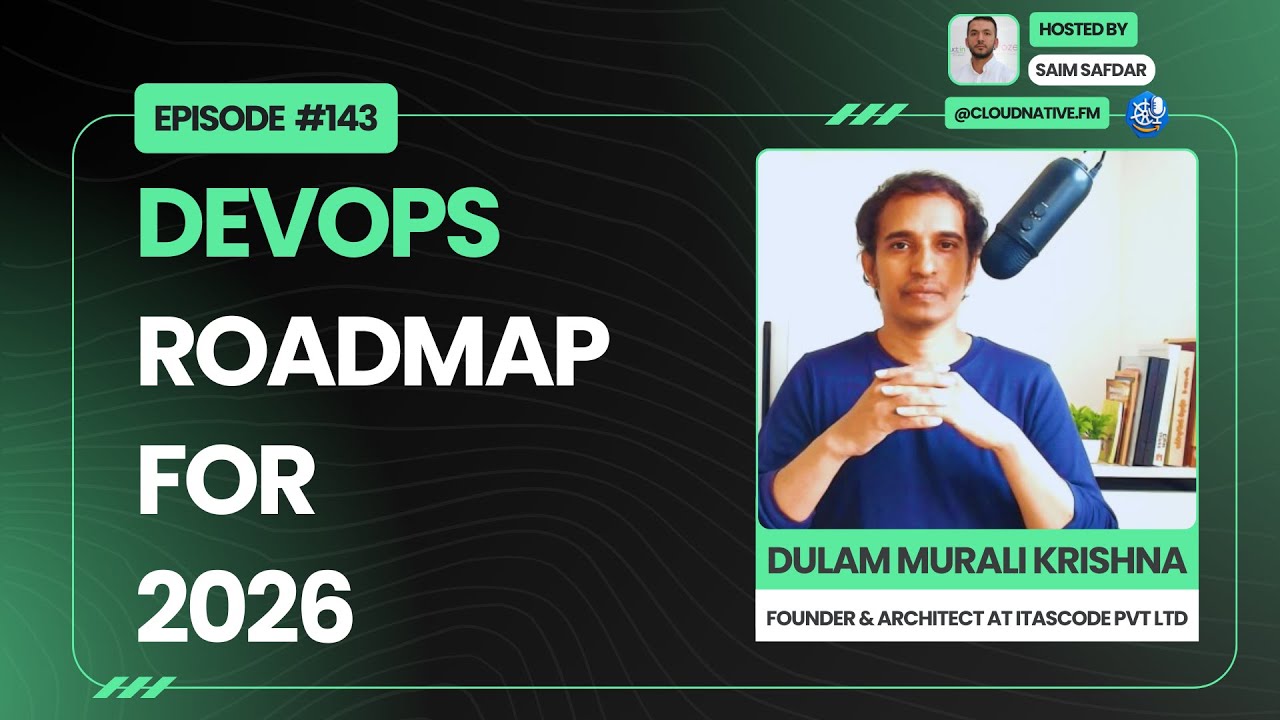 HOSTED BY
SAIM SAFDAR
@CLOUDNATIVE.FM

EPISODE #143

DEVOPS ROADMAP FOR 2026

DULAM MURALI KRISHNA
FOUNDER & ARCHITECT AT ITASCODE PVT LTD